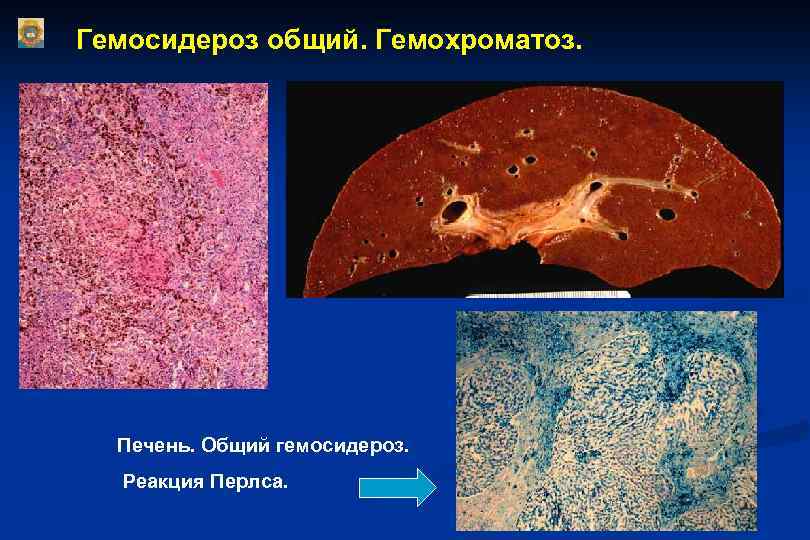 Гемосидероз общий. Гемохроматоз.

Печень. Общий гемосидероз.

Реакция Перлса.